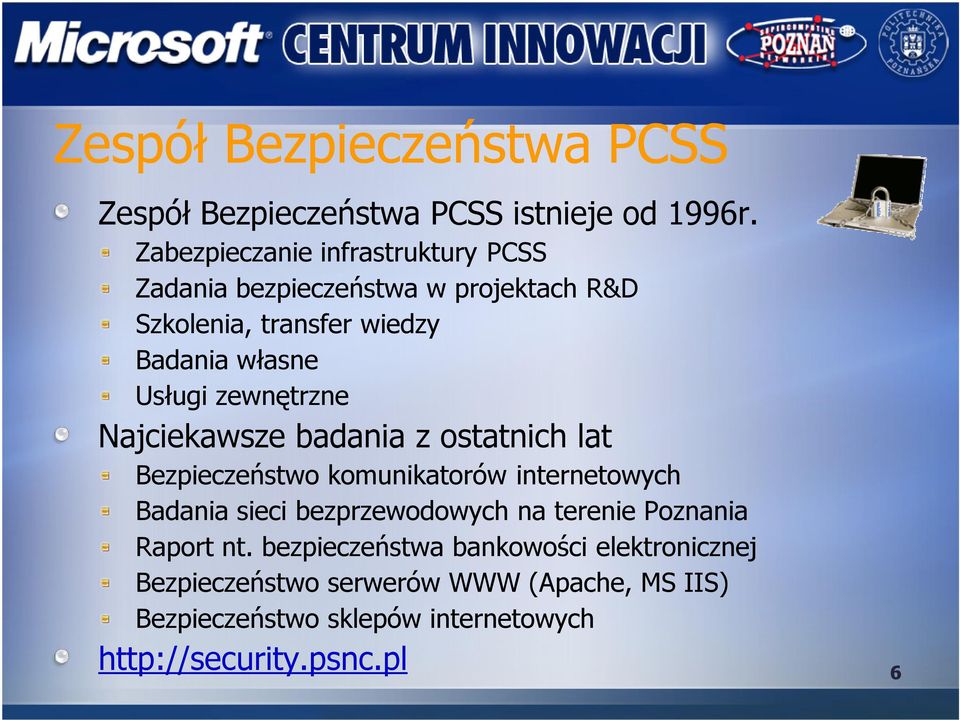 Microsoft CENTRUM INNOWACJI

SUPERCOMPUTING POZNAN NETWORKING

POLITECHNIKA POZNAŃSKA

Zespół Bezpieczeństwa PCSS

Zespół Bezpieczeństwa PCSS istnieje od 1996r.

Zabezpieczanie infrastruktury PCSS

Zadania bezpieczeństwa w projektach R&D

Szkolenia, transfer wiedzy

Badania własne

Usługi zewnętrzne

Najciekawsze badania z ostatnich lat

Bezpieczeństwo komunikatorów internetowych

Badania sieci bezprzewodowych na terenie Poznania

Raport nt. bezpieczeństwa bankowości elektronicznej

Bezpieczeństwo serwerów WWW (Apache, MS IIS)

Bezpieczeństwo sklepów internetowych

http://security.psnc.pl

6